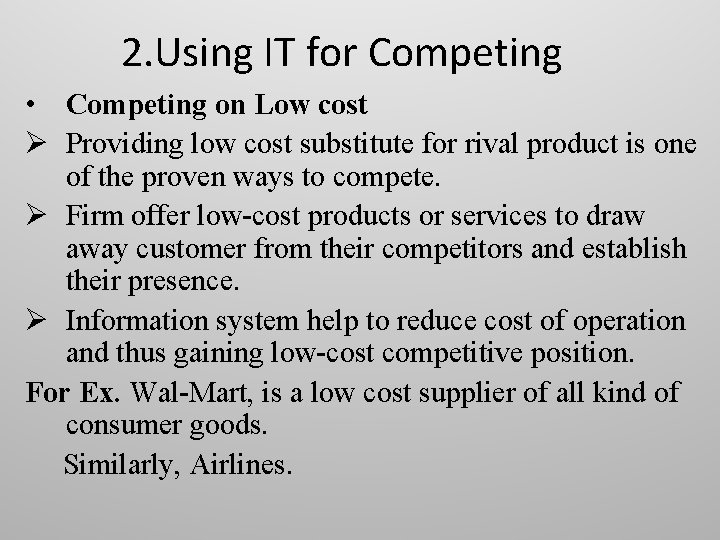 2.Using IT for Competing

• Competing on Low cost

➢ Providing low cost substitute for rival product is one of the proven ways to compete.

➢ Firm offer low-cost products or services to draw away customer from their competitors and establish their presence.

➢ Information system help to reduce cost of operation and thus gaining low-cost competitive position.

For Ex. Wal-Mart, is a low cost supplier of all kind of consumer goods.

Similarly, Airlines.